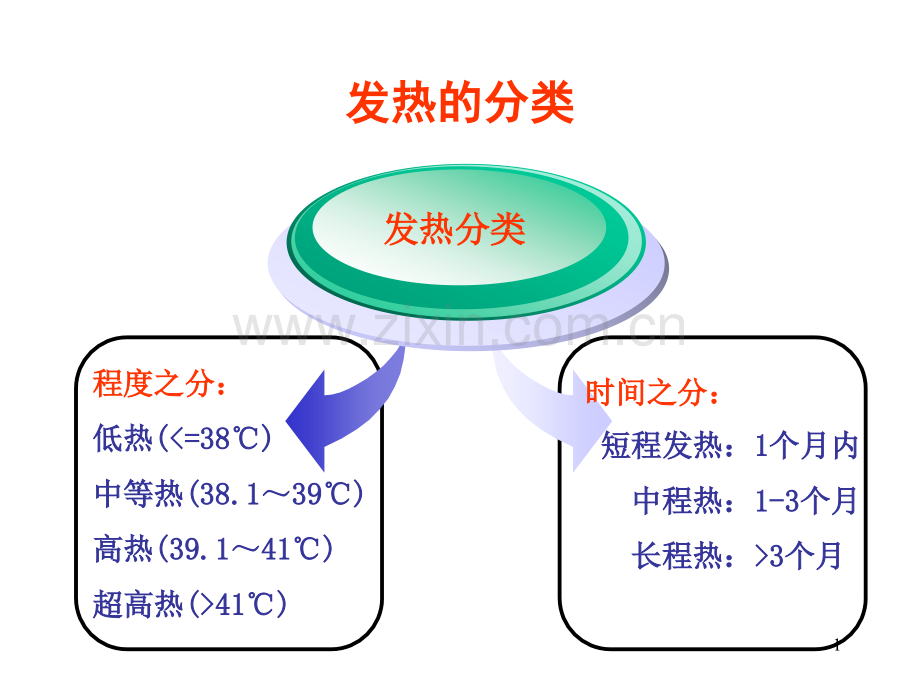 发热的分类

发热分类

程度之分：
低热(<=38℃)
中等热(38.1～39℃)
高热(39.1～41℃)
超高热(>41℃)

时间之分：
短程发热：1个月内
中程热：1-3个月
长程热：>3个月

1

www.zixin.com.cn